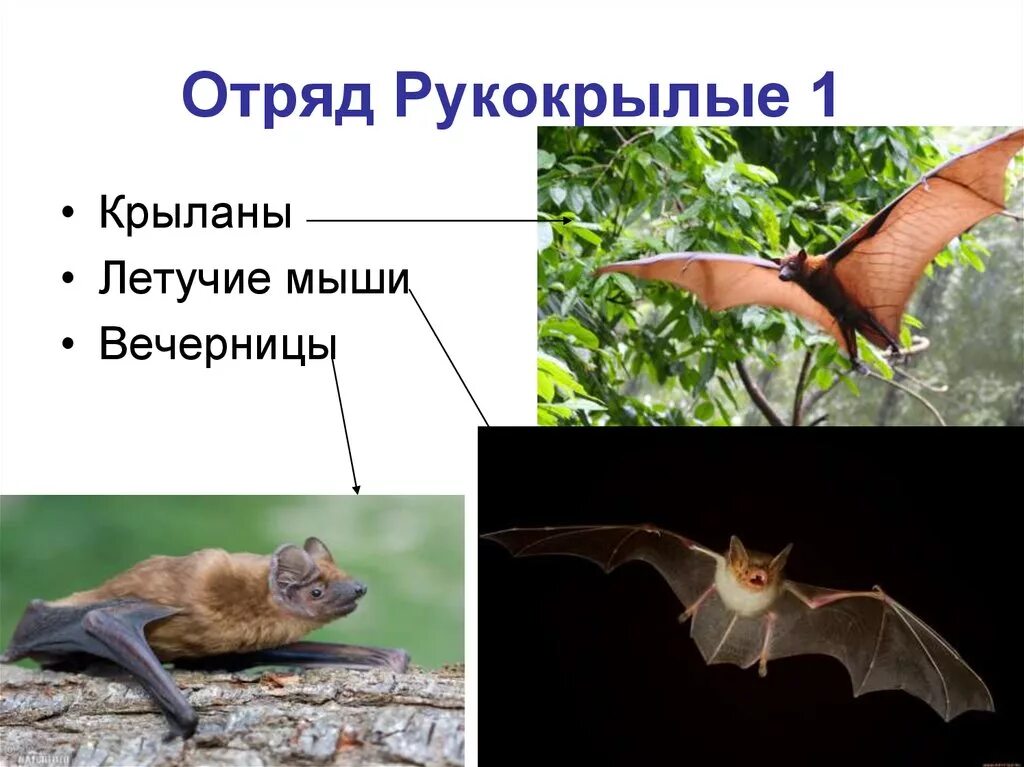 Отряд Рукокрылые 1

• Крыланы
• Летучие мыши
• Вечерницы